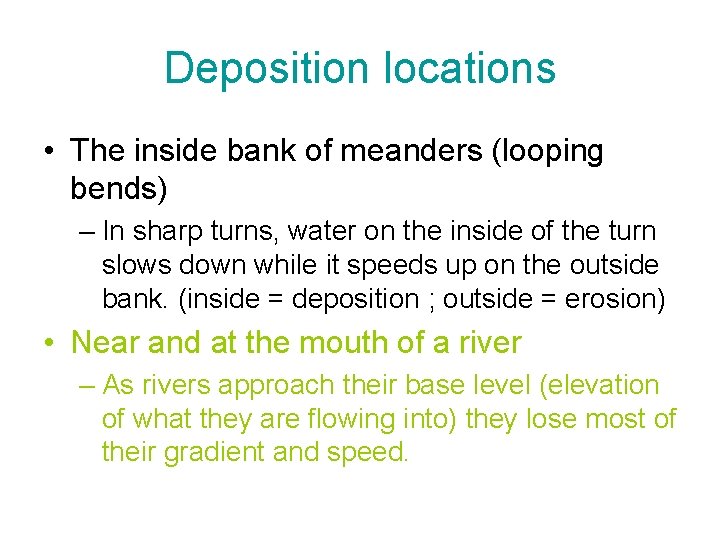 Deposition locations

• The inside bank of meanders (looping bends)

– In sharp turns, water on the inside of the turn slows down while it speeds up on the outside bank. (inside = deposition ; outside = erosion)

• Near and at the mouth of a river

– As rivers approach their base level (elevation of what they are flowing into) they lose most of their gradient and speed.